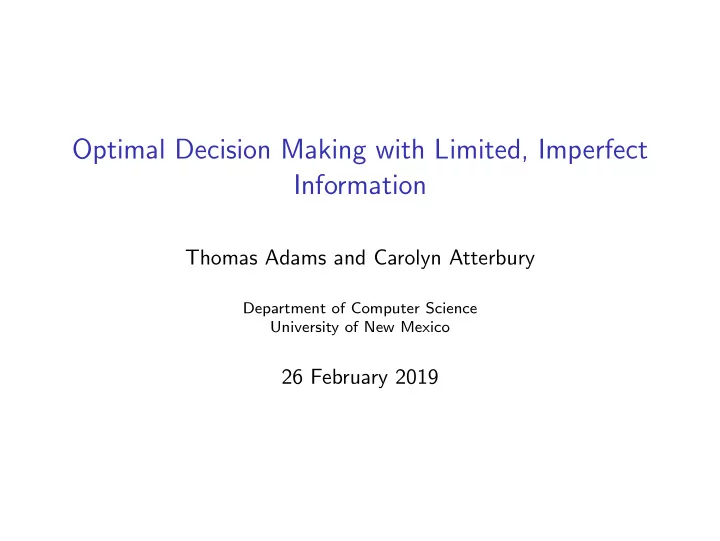 Optimal Decision Making with Limited, Imperfect Information

Thomas Adams and Carolyn Atterbury

Department of Computer Science
University of New Mexico

26 February 2019